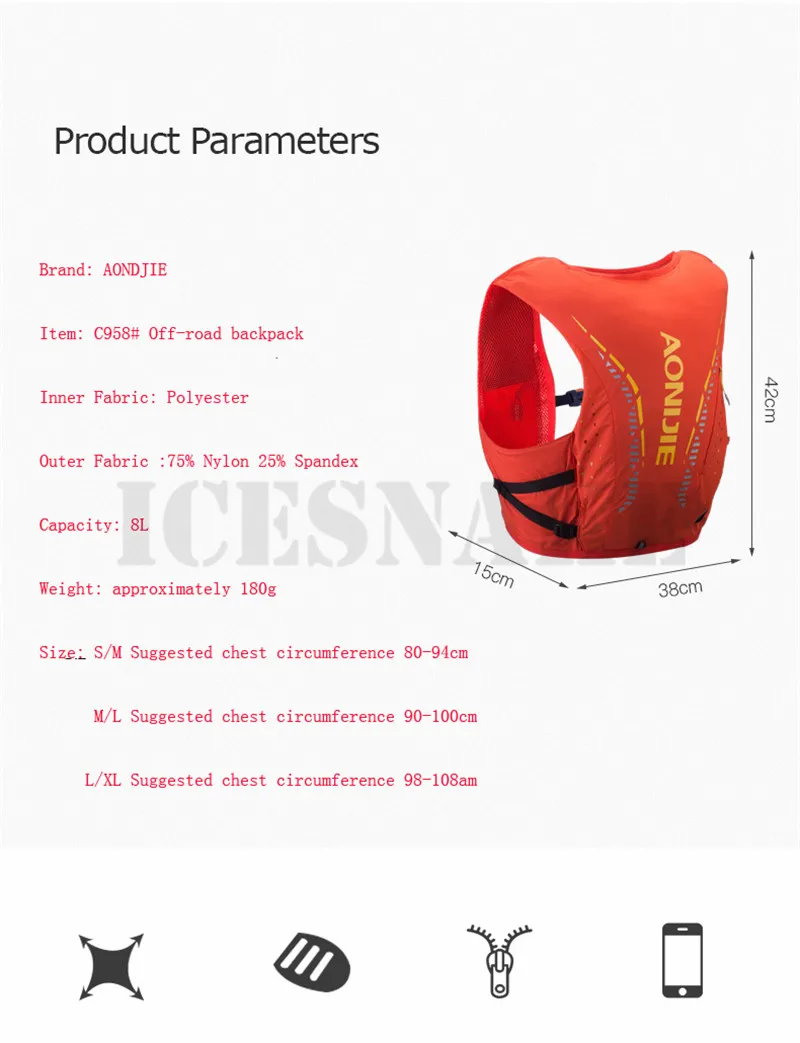 Product Parameters

Brand: AONDJIE

Item: C958# Off-road backpack

Inner Fabric: Polyester

Outer Fabric :75% Nylon 25% Spandex

Capacity: 8L

Weight: approximately 180g

Size: S/M Suggested chest circumference 80-94cm

M/L Suggested chest circumference 90-100cm

L/XL Suggested chest circumference 98-108am

AONIJIE

42cm

15cm

38cm

ICESNAIL